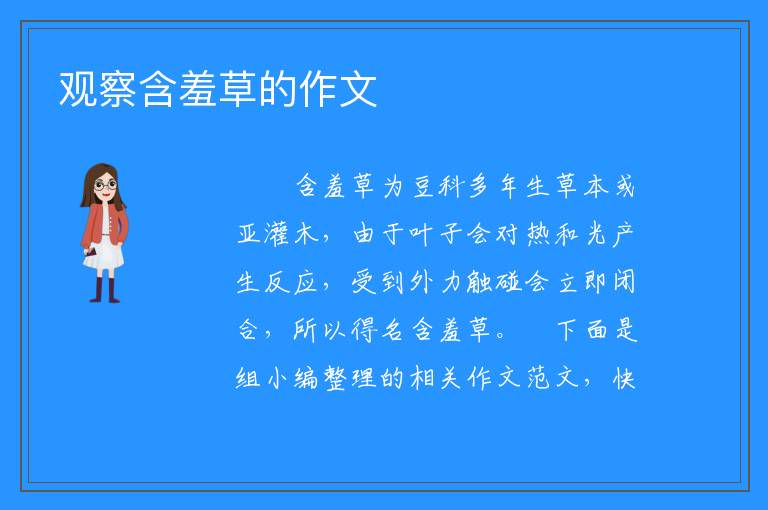 观察含羞草的作文

含羞草为豆科多年生草本或亚灌木，由于叶子会对热和光产生反应，受到外力触碰会立即闭合，所以得名含羞草。 下面是组小编整理的相关作文范文，快